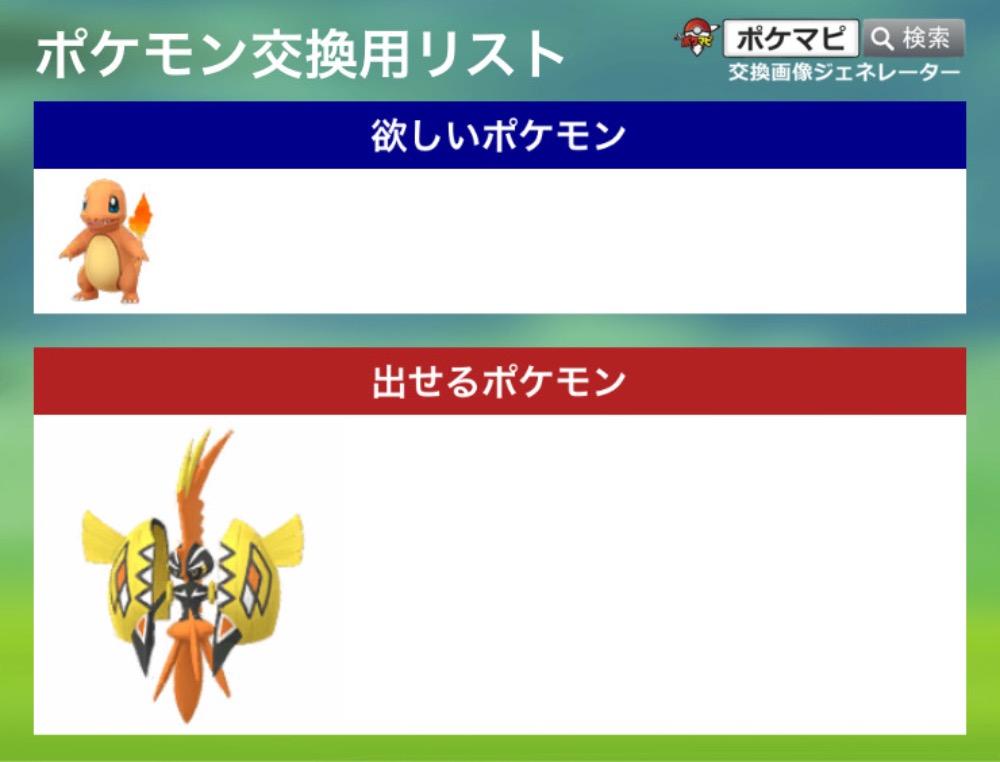 ポケモン交換用リスト

ポケマピ 検索
交換画像ジェネレーター

欲しいポケモン

出せるポケモン